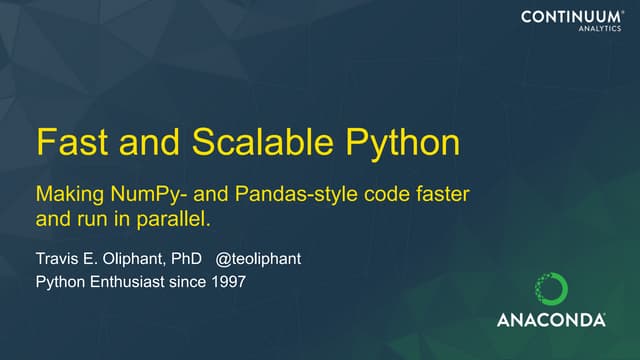 CONTINUUM®
ANALYTICS

Fast and Scalable Python

Making NumPy- and Pandas-style code faster and run in parallel.

Travis E. Oliphant, PhD @teoliphant
Python Enthusiast since 1997

ANACONDA®